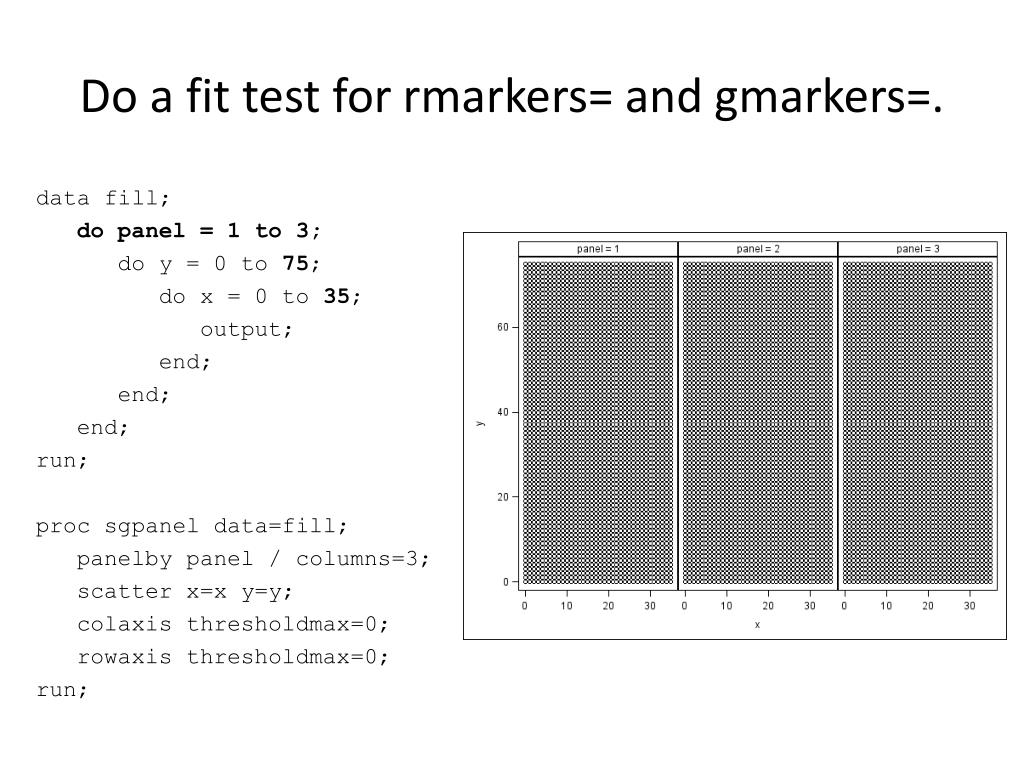 Do a fit test for rmarkers= and gmarkers=.

data fill;
do panel = 1 to 3;
do y = 0 to 75;
do x = 0 to 35;
output;
end;
end;
end;
run;

proc sgpanel data=fill;
panelby panel / columns=3;
scatter x=x y=y;
colaxis thresholdmax=0;
rowaxis thresholdmax=0;
run;

panel = 1
panel = 2
panel = 3
60
40
20
0
y
0 10 20 30
0 10 20 30
0 10 20 30
x